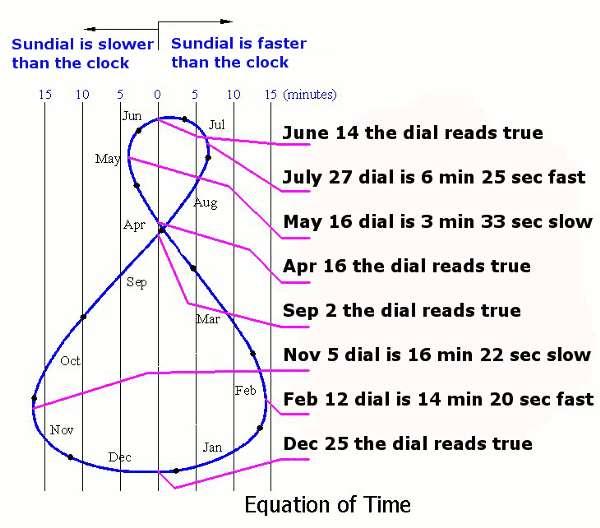 Sundial is slower than the clock

Sundial is faster than the clock

15 10 5 0 5 10 15 (minutes)

Jun
Jul
May
Aug
Apr
Sep
Mar
Oct
Feb
Nov
Dec
Jan

June 14 the dial reads true
July 27 dial is 6 min 25 sec fast
May 16 dial is 3 min 33 sec slow
Apr 16 the dial reads true
Sep 2 the dial reads true
Nov 5 dial is 16 min 22 sec slow
Feb 12 dial is 14 min 20 sec fast
Dec 25 the dial reads true

Equation of Time